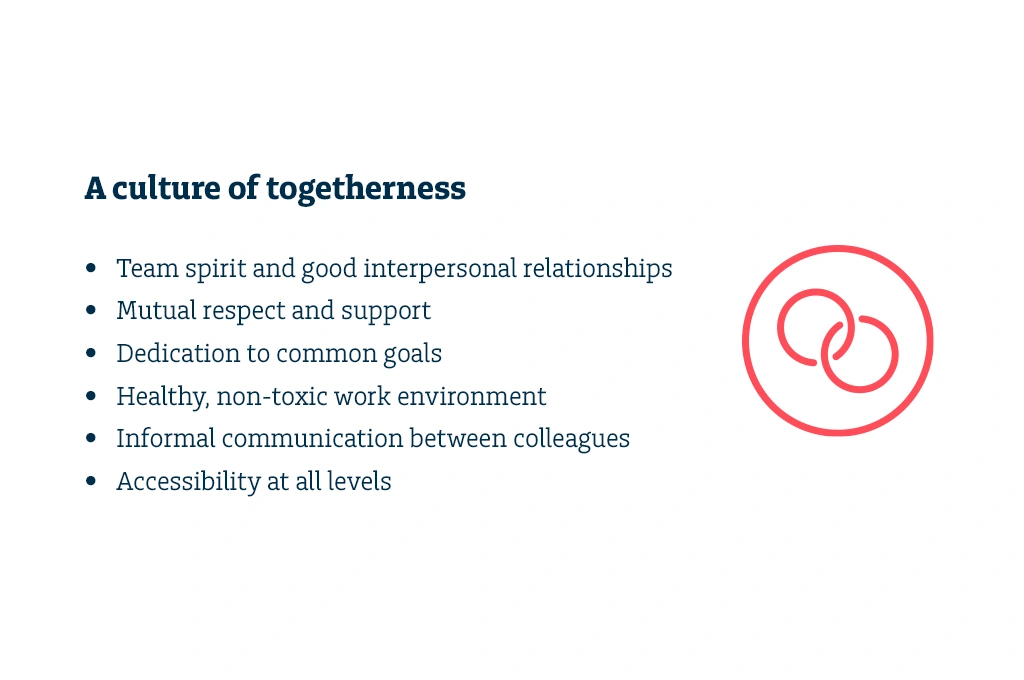 A culture of togetherness

• Team spirit and good interpersonal relationships
• Mutual respect and support
• Dedication to common goals
• Healthy, non-toxic work environment
• Informal communication between colleagues
• Accessibility at all levels